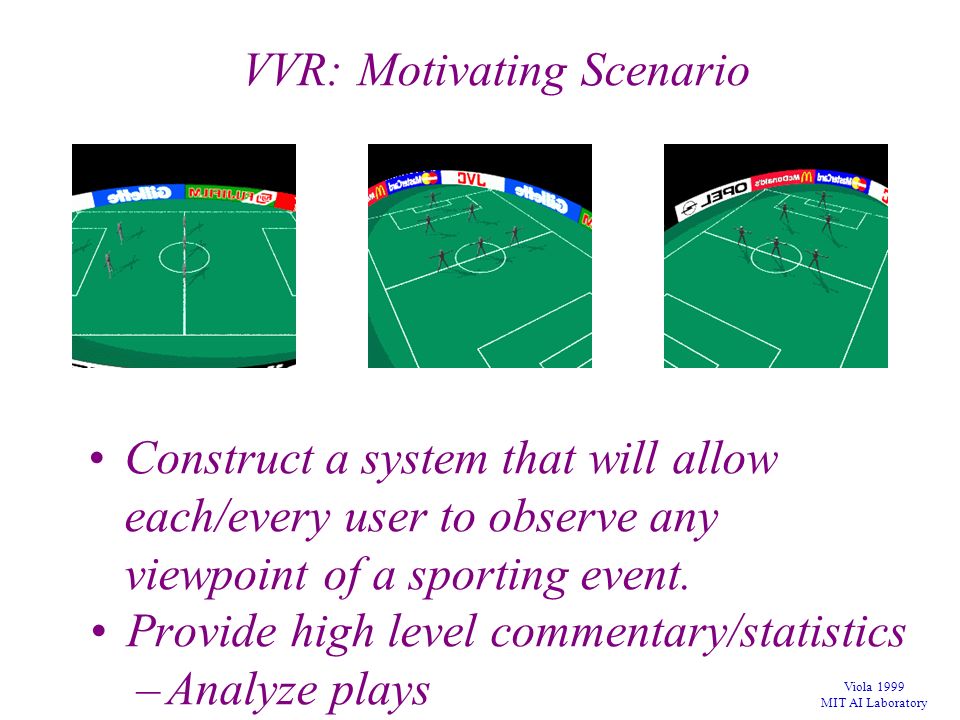 VVR: Motivating Scenario

Gillette FUJIFILM

MasterCard JVC Gillette

OPEL McDonald's MasterCard

• Construct a system that will allow each/every user to observe any viewpoint of a sporting event.

• Provide high level commentary/statistics

– Analyze plays

Viola 1999
MIT AI Laboratory